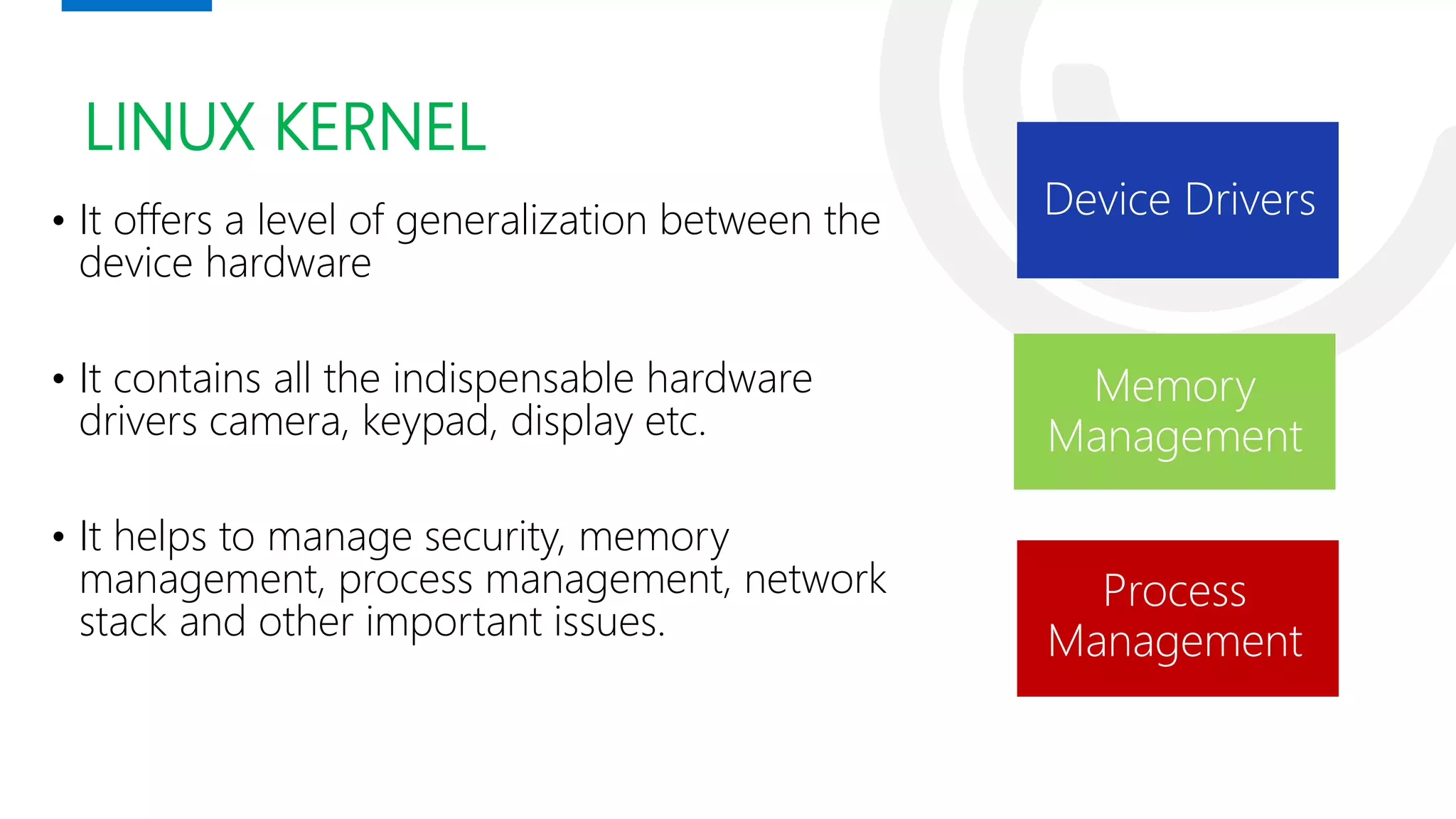 LINUX KERNEL

• It offers a level of generalization between the device hardware

• It contains all the indispensable hardware drivers camera, keypad, display etc.

• It helps to manage security, memory management, process management, network stack and other important issues.

Device Drivers

Memory Management

Process Management